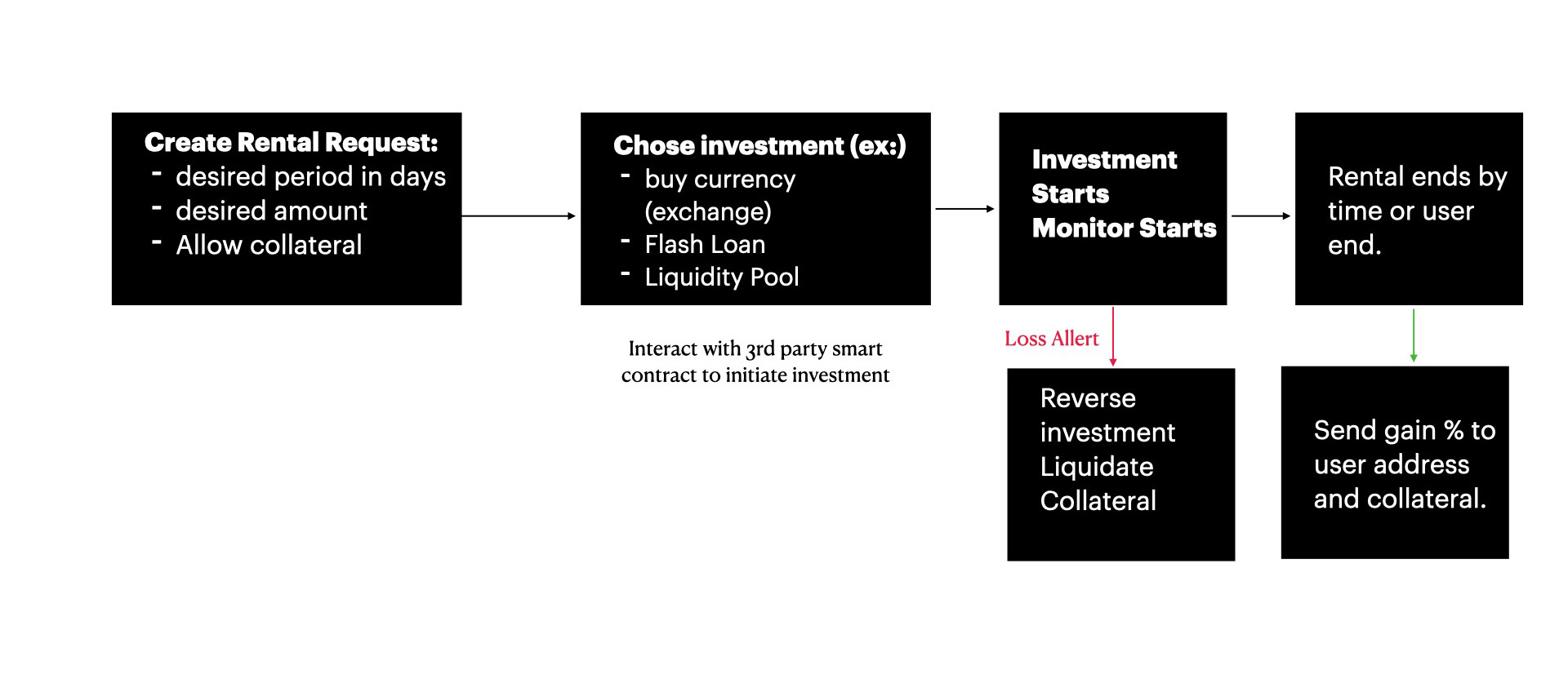 Create Rental Request:
- desired period in days
- desired amount
- Allow collateral

Chose investment (ex:)
- buy currency (exchange)
- Flash Loan
- Liquidity Pool

Interact with 3rd party smart contract to initiate investment

Investment Starts
Monitor Starts

Loss Allert

Reverse investment
Liquidate Collateral

Rental ends by time or user end.

Send gain % to user address and collateral.